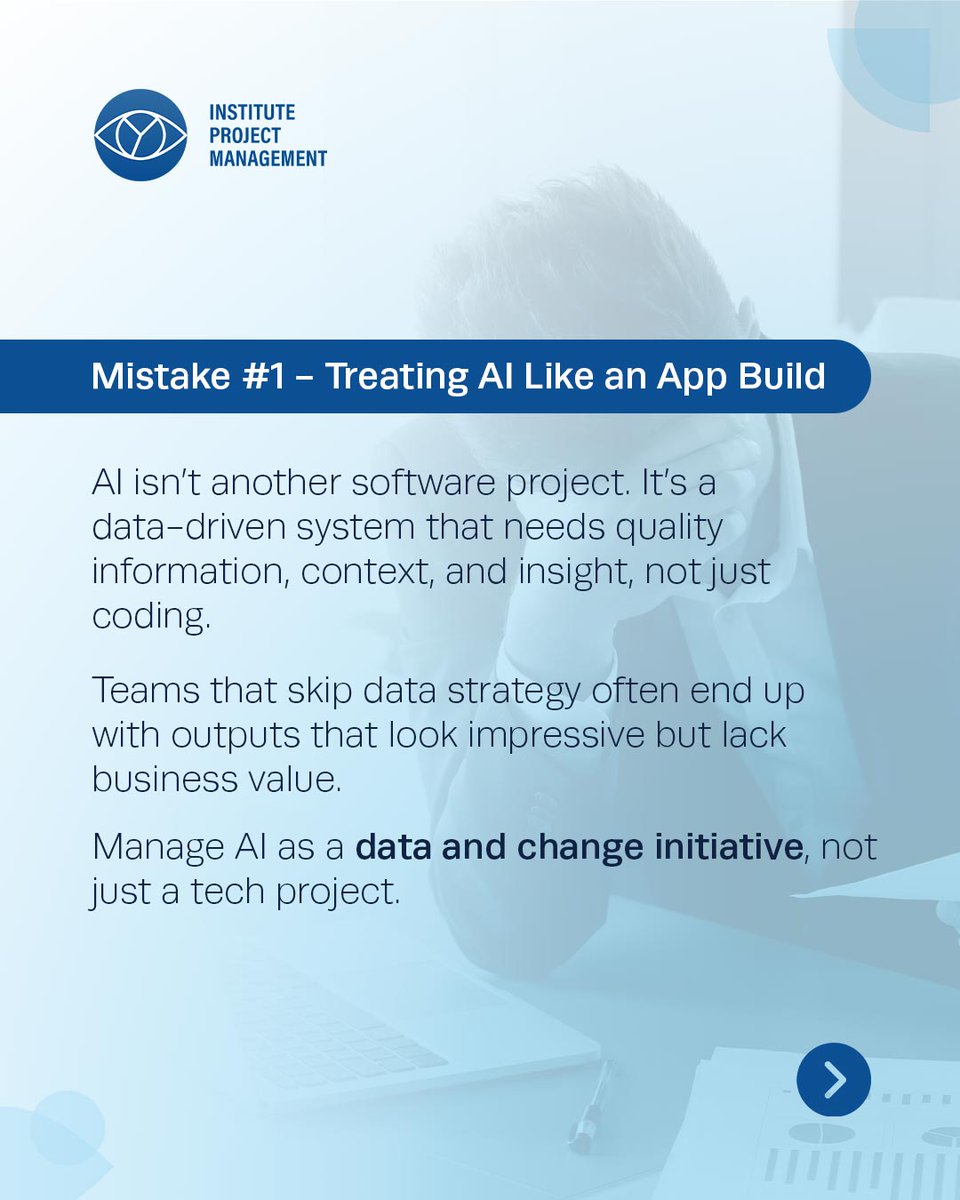 INSTITUTE
PROJECT
MANAGEMENT

Mistake #1 – Treating AI Like an App Build

AI isn't another software project. It's a data-driven system that needs quality information, context, and insight, not just coding.

Teams that skip data strategy often end up with outputs that look impressive but lack business value.

Manage AI as a data and change initiative, not just a tech project.